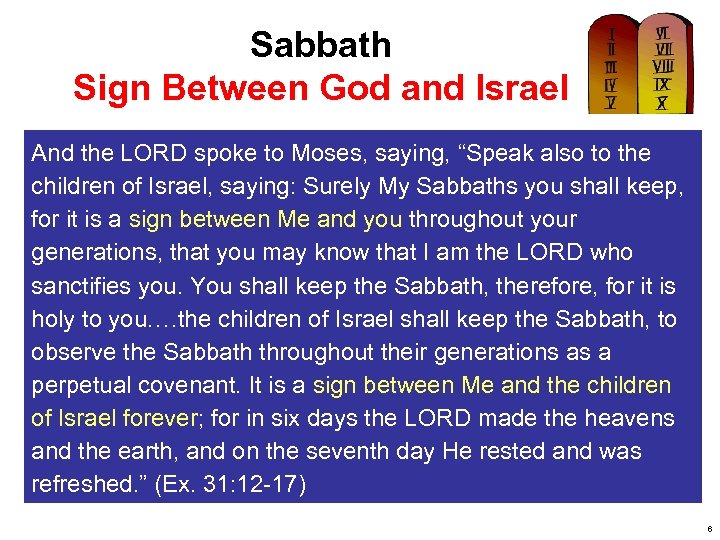 Sabbath
Sign Between God and Israel

I
II
III
IV
V

VI
VII
VIII
IX
X

And the LORD spoke to Moses, saying, “Speak also to the children of Israel, saying: Surely My Sabbaths you shall keep, for it is a sign between Me and you throughout your generations, that you may know that I am the LORD who sanctifies you. You shall keep the Sabbath, therefore, for it is holy to you….the children of Israel shall keep the Sabbath, to observe the Sabbath throughout their generations as a perpetual covenant. It is a sign between Me and the children of Israel forever; for in six days the LORD made the heavens and the earth, and on the seventh day He rested and was refreshed.” (Ex. 31:12-17)

6